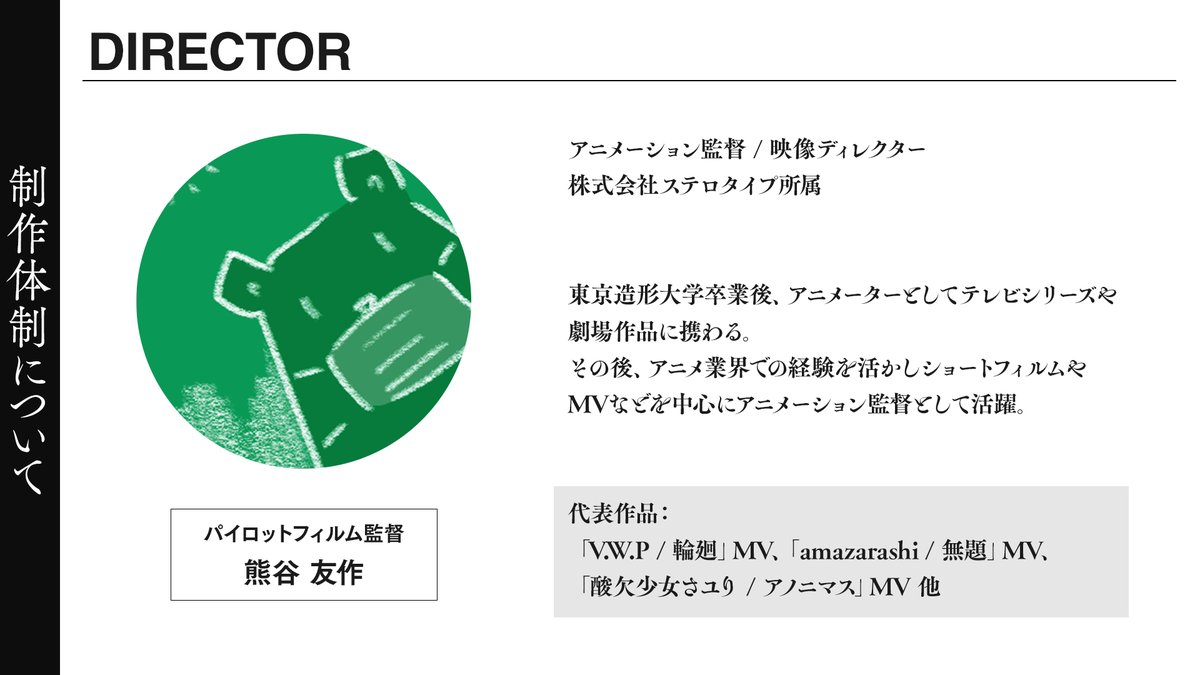 制作体制について

DIRECTOR

パイロットフィルム監督
熊谷 友作

アニメーション監督 / 映像ディレクター
株式会社ステロタイプ所属

東京造形大学卒業後、アニメーターとしてテレビシリーズや劇場作品に携わる。
その後、アニメ業界での経験を活かしショートフィルムやMVなどを中心にアニメーション監督として活躍。

代表作品：
「V.W.P / 輪廻」MV、「amazarashi / 無題」MV、
「酸欠少女さユり / アノニマス」MV 他